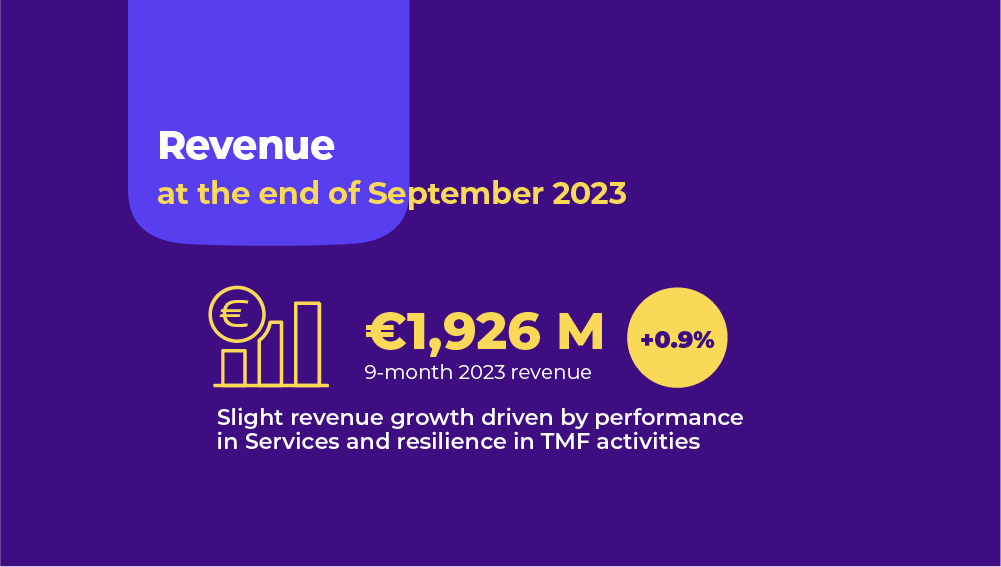 Revenue
at the end of September 2023

€

€1,926 M
9-month 2023 revenue

+0.9%

Slight revenue growth driven by performance in Services and resilience in TMF activities